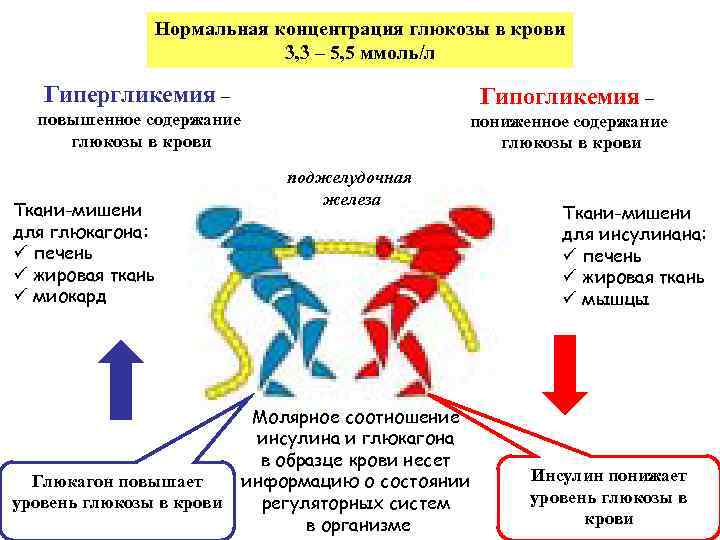 Нормальная концентрация глюкозы в крови
3,3 – 5,5 ммоль/л

Гипергликемия – повышенное содержание глюкозы в крови

Гипогликемия – пониженное содержание глюкозы в крови

поджелудочная железа

Ткани-мишени для глюкагона:
✓ печень
✓ жировая ткань
✓ миокард

Ткани-мишени для инсулинана:
✓ печень
✓ жировая ткань
✓ мышцы

Молярное соотношение инсулина и глюкагона в образце крови несет информацию о состоянии регуляторных систем в организме

Глюкагон повышает уровень глюкозы в крови

Инсулин понижает уровень глюкозы в крови